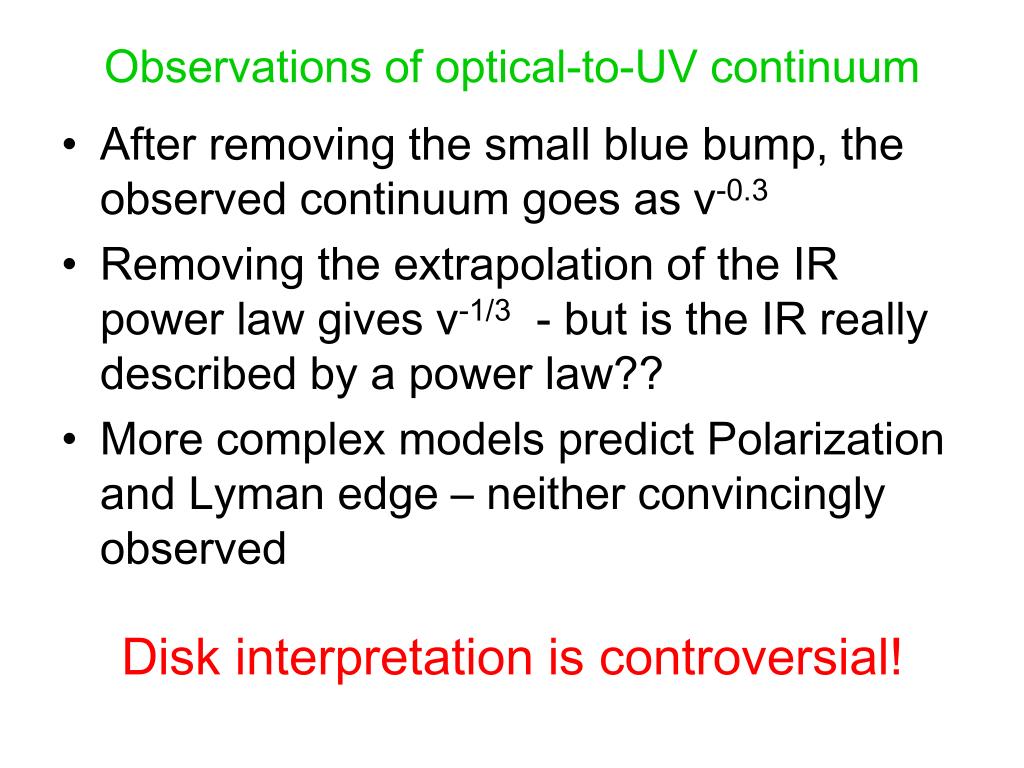 Observations of optical-to-UV continuum

• After removing the small blue bump, the observed continuum goes as $v^{-0.3}$

• Removing the extrapolation of the IR power law gives $v^{-1/3}$ - but is the IR really described by a power law??

• More complex models predict Polarization and Lyman edge – neither convincingly observed

Disk interpretation is controversial!